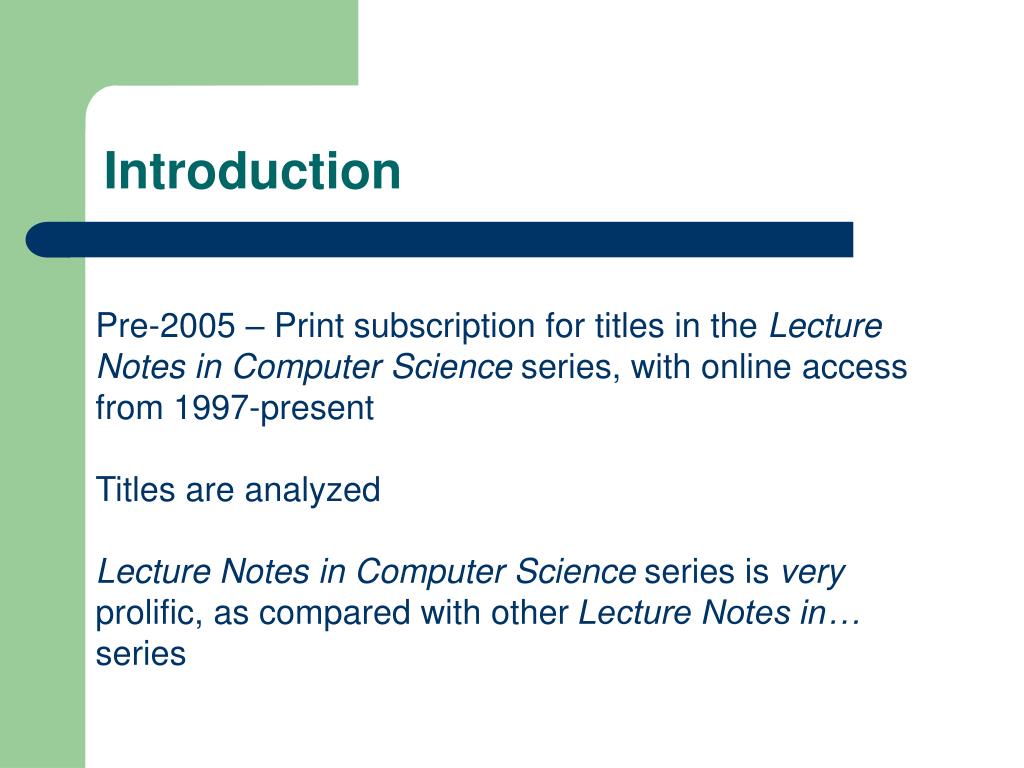 Introduction

Pre-2005 – Print subscription for titles in the Lecture Notes in Computer Science series, with online access from 1997-present

Titles are analyzed

Lecture Notes in Computer Science series is very prolific, as compared with other Lecture Notes in… series